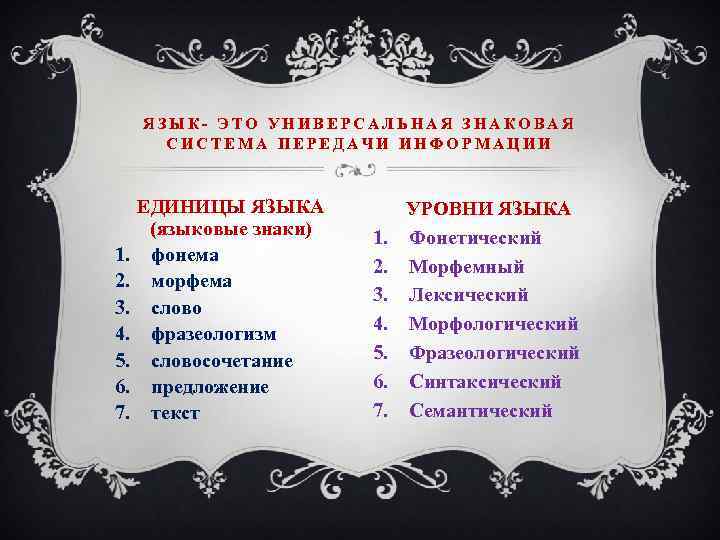 ЯЗЫК- ЭТО УНИВЕРСАЛЬНАЯ ЗНАКОВАЯ СИСТЕМА ПЕРЕДАЧИ ИНФОРМАЦИИ

ЕДИНИЦЫ ЯЗЫКА
(языковые знаки)
1. фонема
2. морфема
3. слово
4. фразеологизм
5. словосочетание
6. предложение
7. текст

УРОВНИ ЯЗЫКА
1. Фонетический
2. Морфемный
3. Лексический
4. Морфологический
5. Фразеологический
6. Синтаксический
7. Семантический